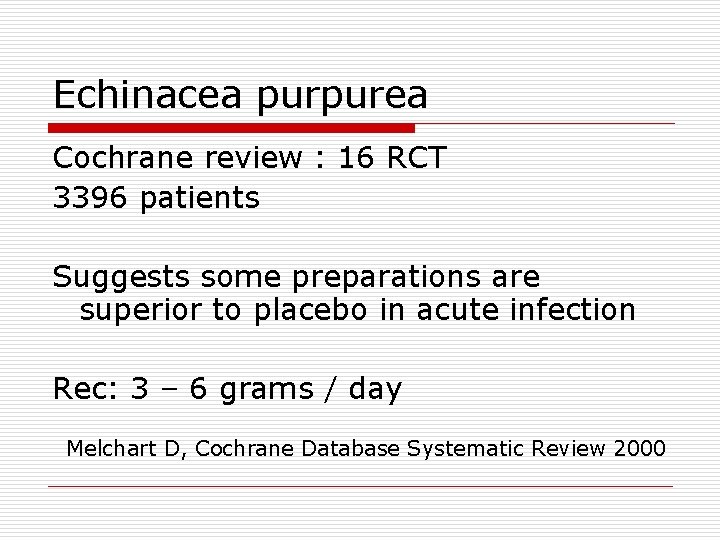 Echinacea purpurea

Cochrane review : 16 RCT
3396 patients

Suggests some preparations are superior to placebo in acute infection

Rec: 3 – 6 grams / day

Melchart D, Cochrane Database Systematic Review 2000